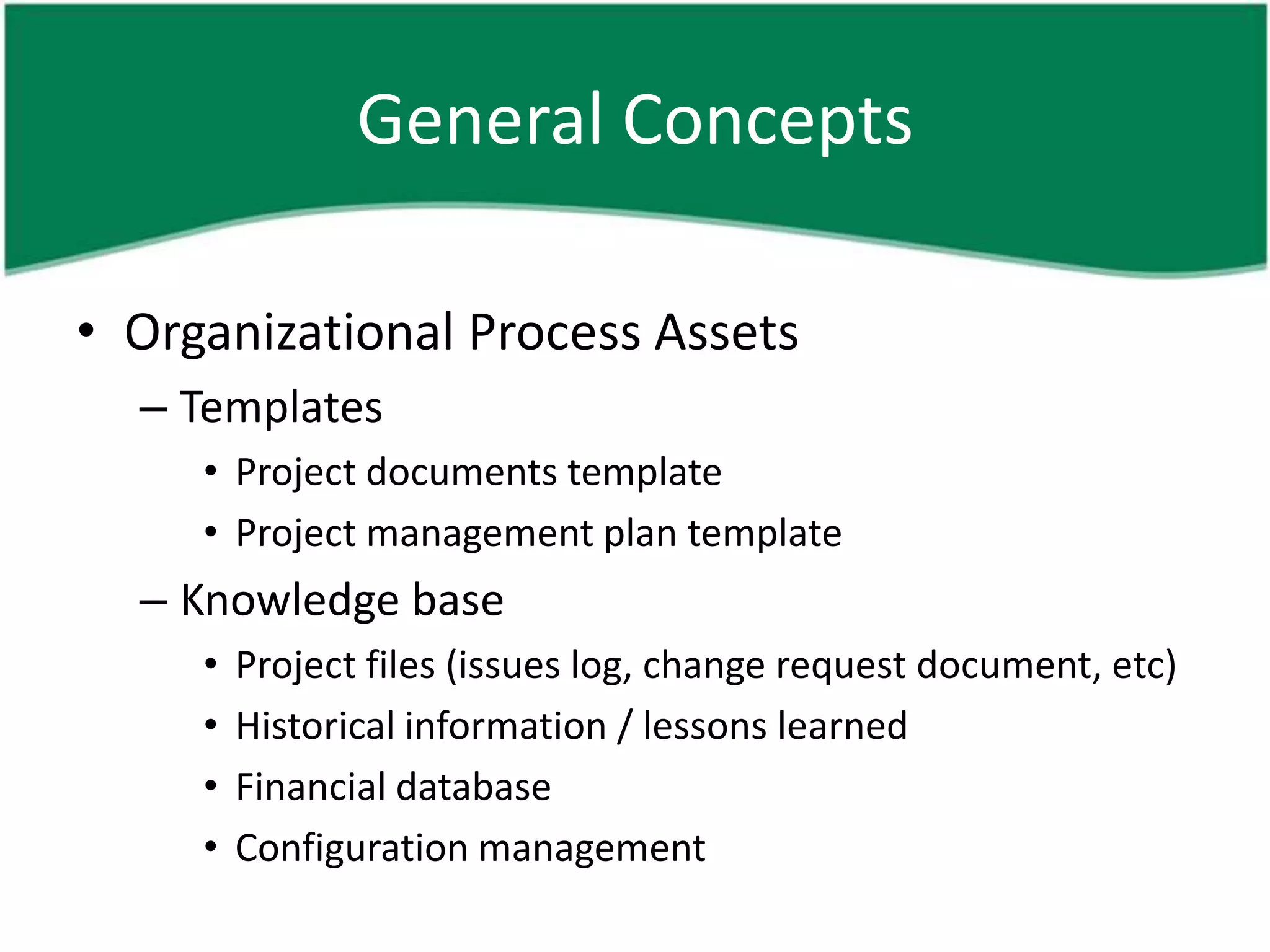 General Concepts

• Organizational Process Assets
  – Templates
    • Project documents template
    • Project management plan template
  – Knowledge base
    • Project files (issues log, change request document, etc)
    • Historical information / lessons learned
    • Financial database
    • Configuration management